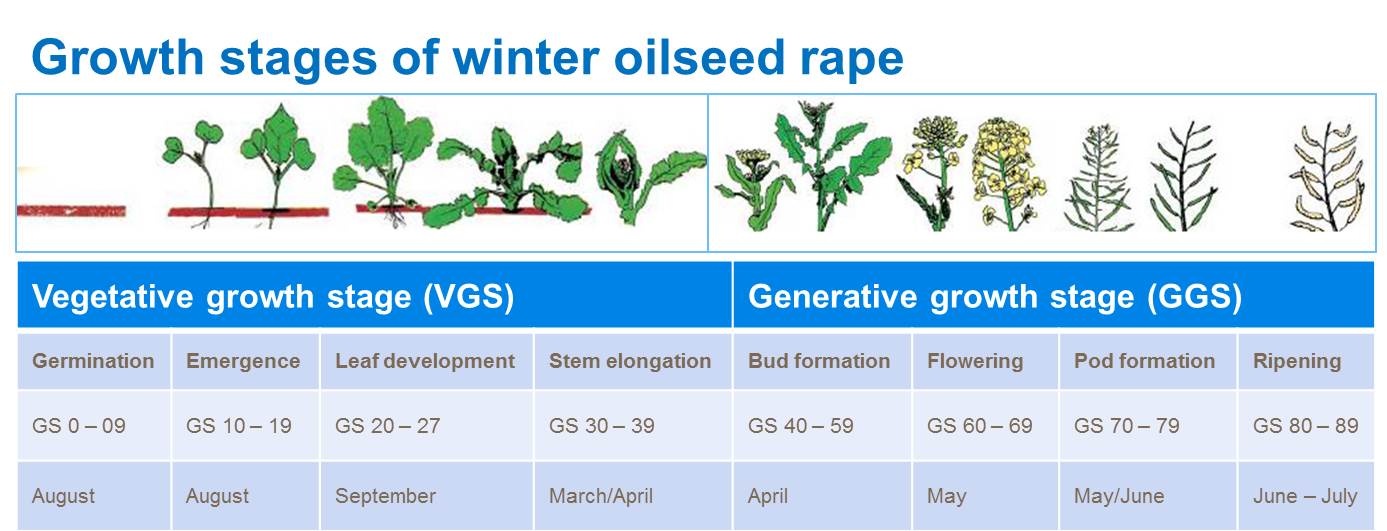 Growth stages of winter oilseed rape

| Vegetative growth stage (VGS) | | | | Generative growth stage (GGS) | | | |
|---|---|---|---|---|---|---|---|
| Germination | Emergence | Leaf development | Stem elongation | Bud formation | Flowering | Pod formation | Ripening |
| GS 0 – 09 | GS 10 – 19 | GS 20 – 27 | GS 30 – 39 | GS 40 – 59 | GS 60 – 69 | GS 70 – 79 | GS 80 – 89 |
| August | August | September | March/April | April | May | May/June | June – July |